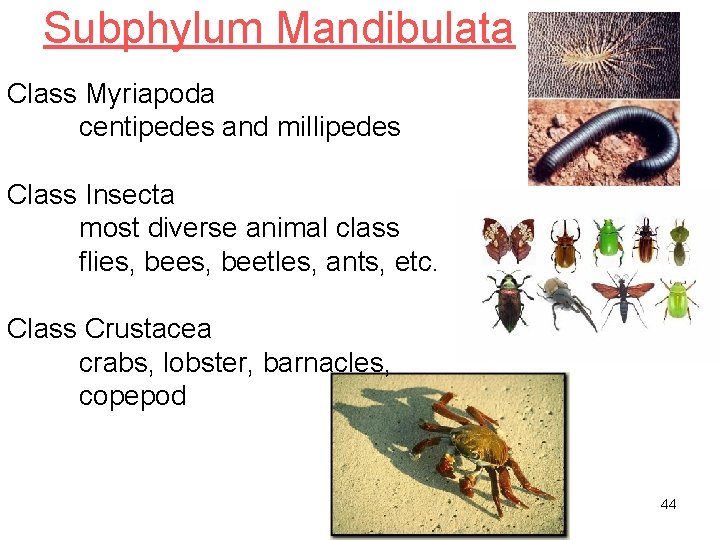 Subphylum Mandibulata

Class Myriapoda
centipedes and millipedes

Class Insecta
most diverse animal class
flies, bees, beetles, ants, etc.

Class Crustacea
crabs, lobster, barnacles, copepod

44